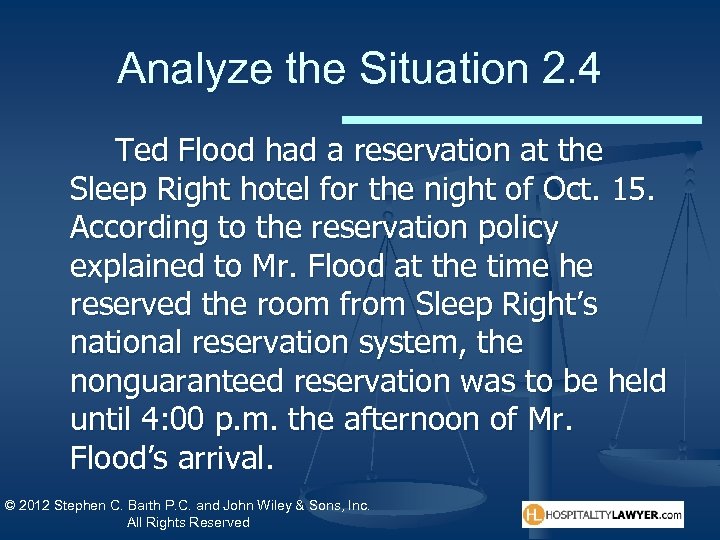 Analyze the Situation 2.4

Ted Flood had a reservation at the Sleep Right hotel for the night of Oct. 15. According to the reservation policy explained to Mr. Flood at the time he reserved the room from Sleep Right's national reservation system, the nonguaranteed reservation was to be held until 4:00 p.m. the afternoon of Mr. Flood's arrival.

© 2012 Stephen C. Barth P.C. and John Wiley & Sons, Inc. All Rights Reserved

HL HOSPITALITYLAWYER.com